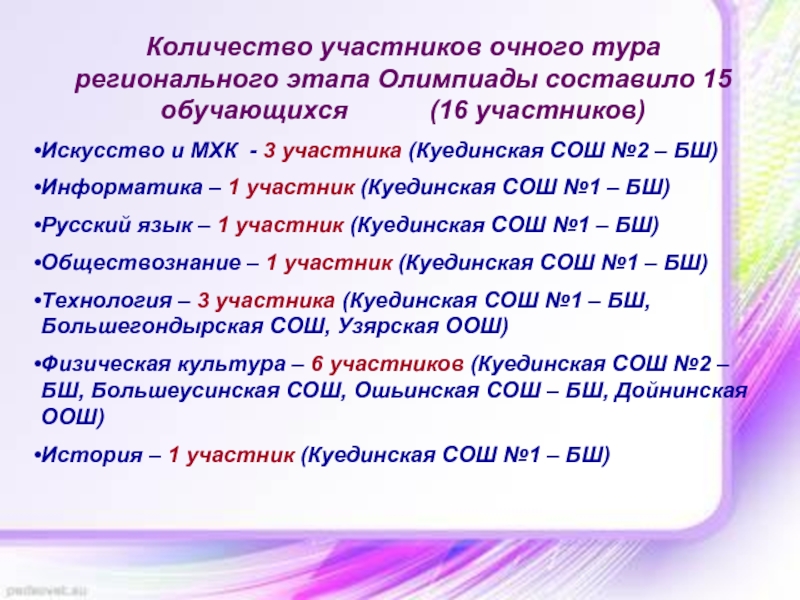 Количество участников очного тура регионального этапа Олимпиады составило 15 обучающихся (16 участников)

•Искусство и МХК - 3 участника (Куединская СОШ №2 – БШ)

•Информатика – 1 участник (Куединская СОШ №1 – БШ)

•Русский язык – 1 участник (Куединская СОШ №1 – БШ)

•Обществознание – 1 участник (Куединская СОШ №1 – БШ)

•Технология – 3 участника (Куединская СОШ №1 – БШ, Большегондырская СОШ, Узярская ООШ)

•Физическая культура – 6 участников (Куединская СОШ №2 – БШ, Большеусинская СОШ, Ошьинская СОШ – БШ, Дойнинская ООШ)

•История – 1 участник (Куединская СОШ №1 – БШ)

pedsovet.su